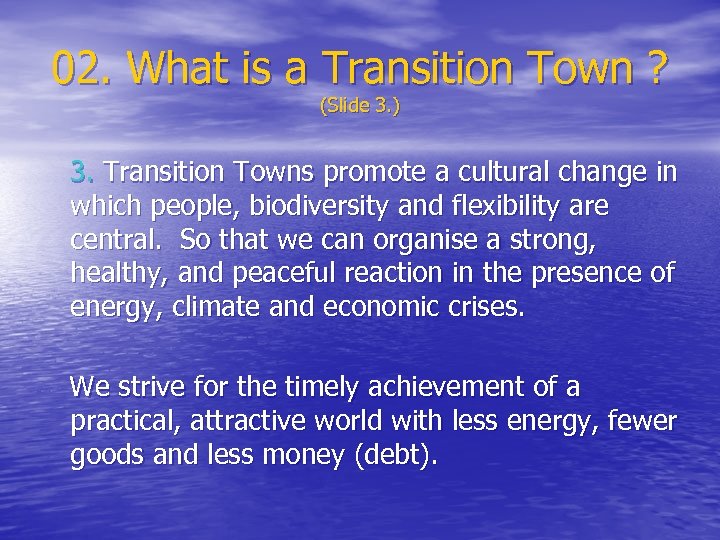 02. What is a Transition Town ?
(Slide 3.)

3. Transition Towns promote a cultural change in which people, biodiversity and flexibility are central.  So that we can organise a strong, healthy, and peaceful reaction in the presence of energy, climate and economic crises.

We strive for the timely achievement of a practical, attractive world with less energy, fewer goods and less money (debt).